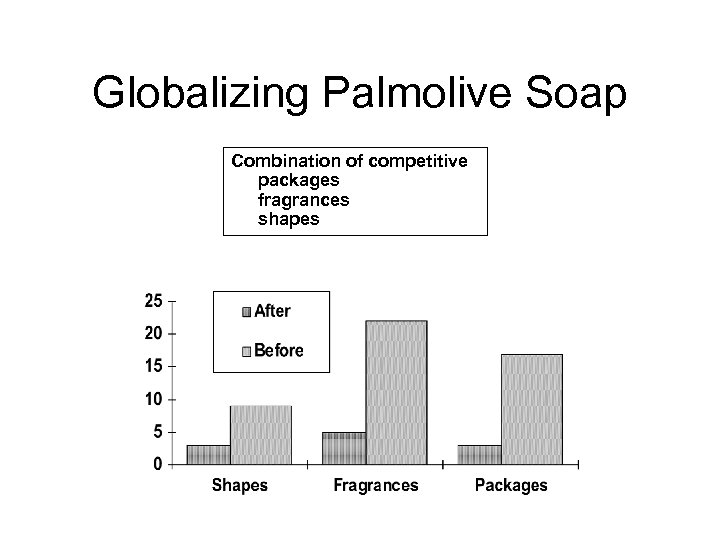 Globalizing Palmolive Soap

Combination of competitive
packages
fragrances
shapes

25
20
15
10
5
0

After
Before

Shapes
Fragrances
Packages